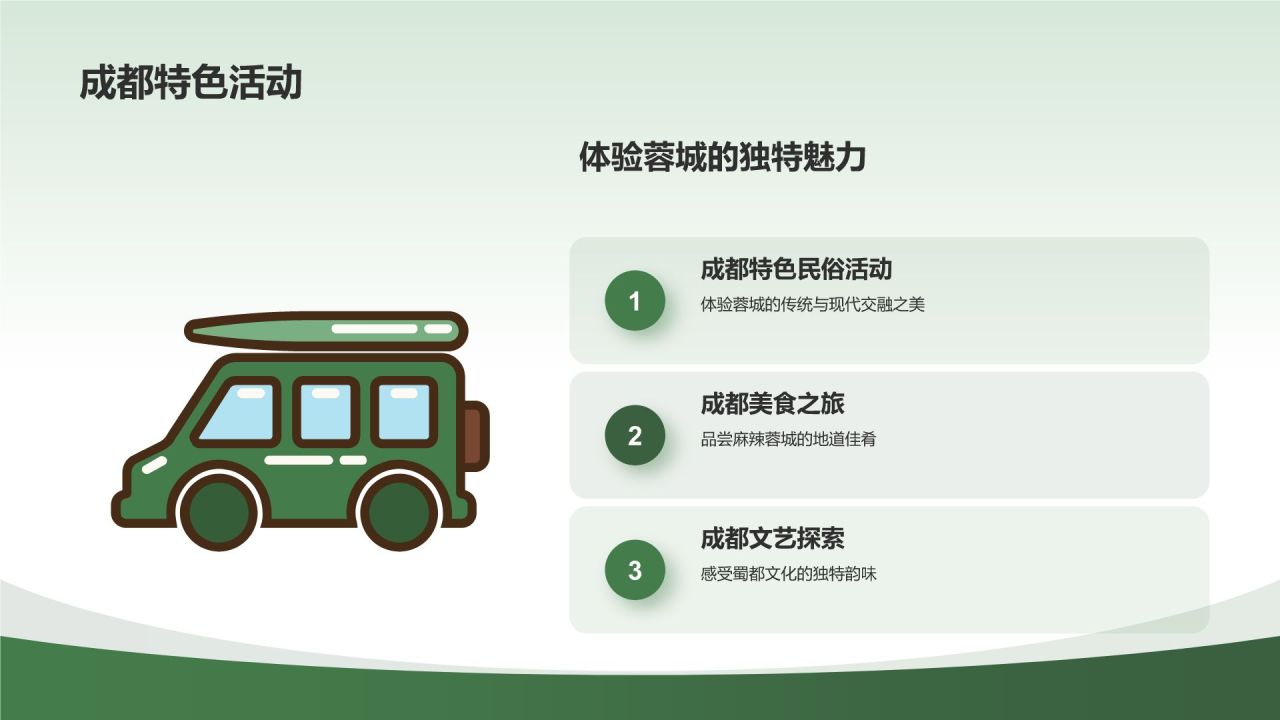 成都特色活动

体验蓉城的独特魅力

1
成都特色民俗活动
体验蓉城的传统与现代交融之美

2
成都美食之旅
品尝麻辣蓉城的地道佳肴

3
成都文艺探索
感受蜀都文化的独特韵味